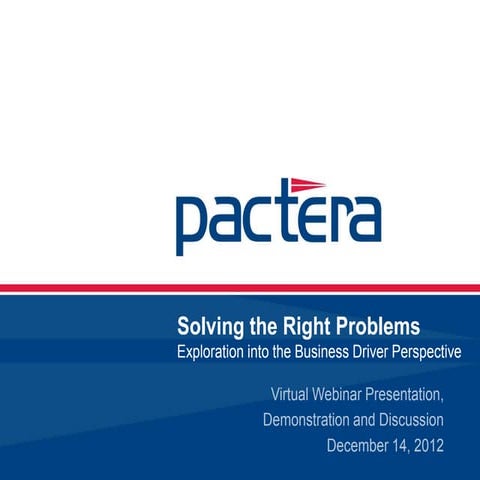 pactera

Solving the Right Problems
Exploration into the Business Driver Perspective

Virtual Webinar Presentation,
Demonstration and Discussion
December 14, 2012